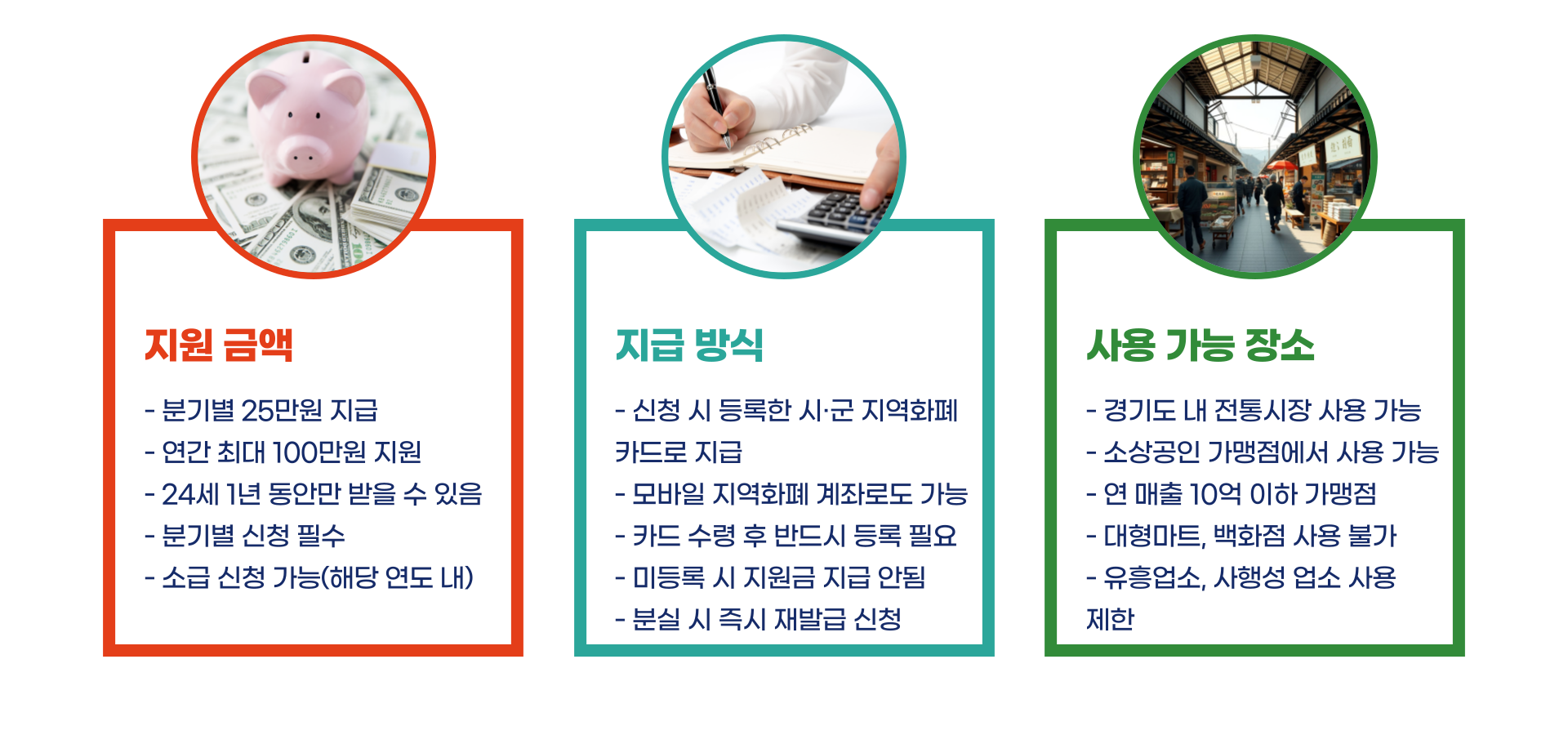 지원 금액

- 분기별 25만원 지급
- 연간 최대 100만원 지원
- 24세 1년 동안만 받을 수 있음
- 분기별 신청 필수
- 소급 신청 가능(해당 연도 내)

지급 방식

- 신청 시 등록한 시·군 지역화폐 카드로 지급
- 모바일 지역화폐 계좌로도 가능
- 카드 수령 후 반드시 등록 필요
- 미등록 시 지원금 지급 안됨
- 분실 시 즉시 재발급 신청

사용 가능 장소

- 경기도 내 전통시장 사용 가능
- 소상공인 가맹점에서 사용 가능
- 연 매출 10억 이하 가맹점
- 대형마트, 백화점 사용 불가
- 유흥업소, 사행성 업소 사용 제한